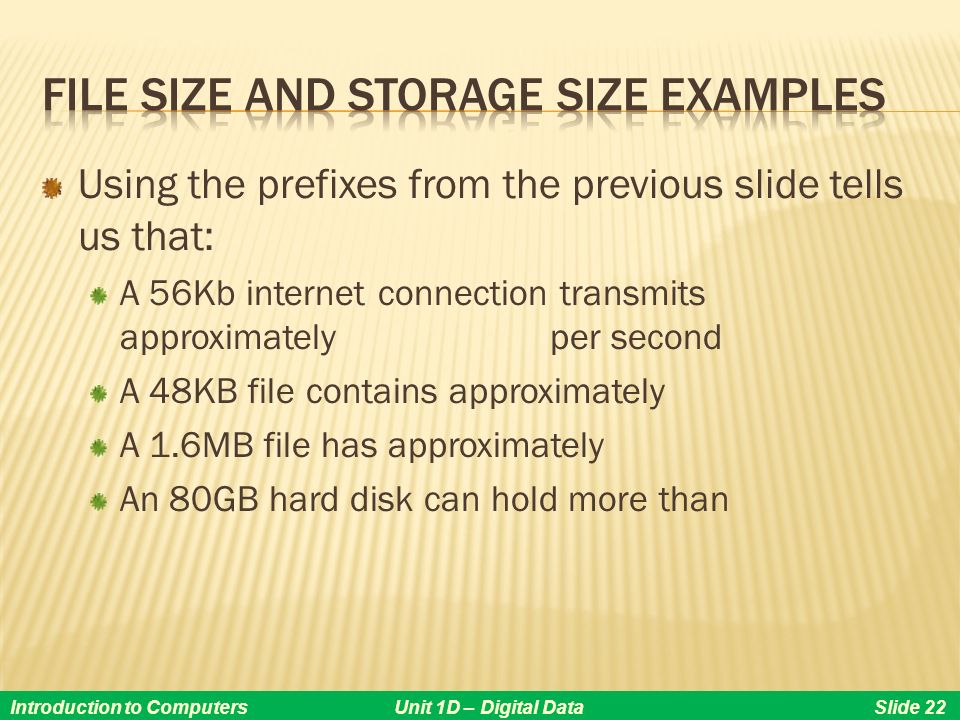 FILE SIZE AND STORAGE SIZE EXAMPLES

Using the prefixes from the previous slide tells us that:

A 56Kb internet connection transmits approximately per second

A 48KB file contains approximately

A 1.6MB file has approximately

An 80GB hard disk can hold more than

Introduction to Computers Unit 1D – Digital Data Slide 22